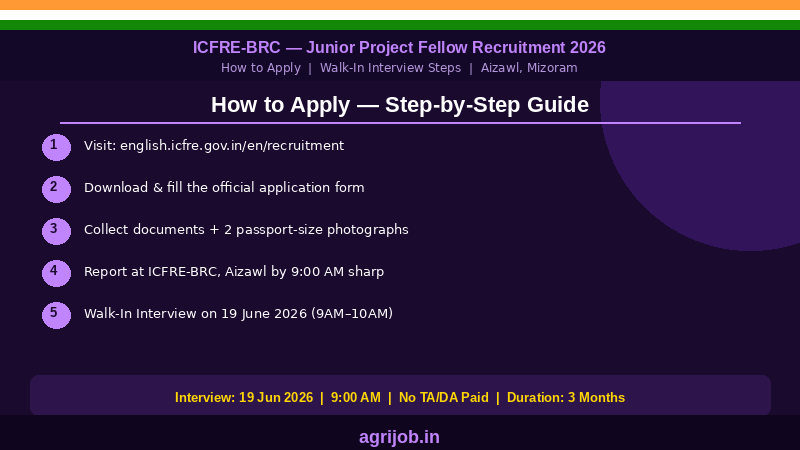 ICFRE-BRC — Junior Project Fellow Recruitment 2026
How to Apply | Walk-In Interview Steps | Aizawl, Mizoram

How to Apply — Step-by-Step Guide

1 Visit: english.icfre.gov.in/en/recruitment

2 Download & fill the official application form

3 Collect documents + 2 passport-size photographs

4 Report at ICFRE-BRC, Aizawl by 9:00 AM sharp

5 Walk-In Interview on 19 June 2026 (9AM–10AM)

Interview: 19 Jun 2026 | 9:00 AM | No TA/DA Paid | Duration: 3 Months

agrijob.in